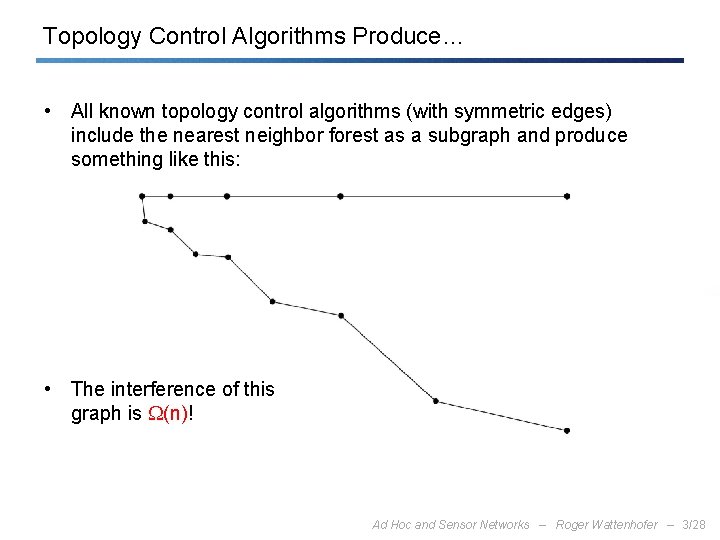 Topology Control Algorithms Produce…

• All known topology control algorithms (with symmetric edges) include the nearest neighbor forest as a subgraph and produce something like this:

• The interference of this graph is $\Omega(n)$!

Ad Hoc and Sensor Networks – Roger Wattenhofer – 3/28